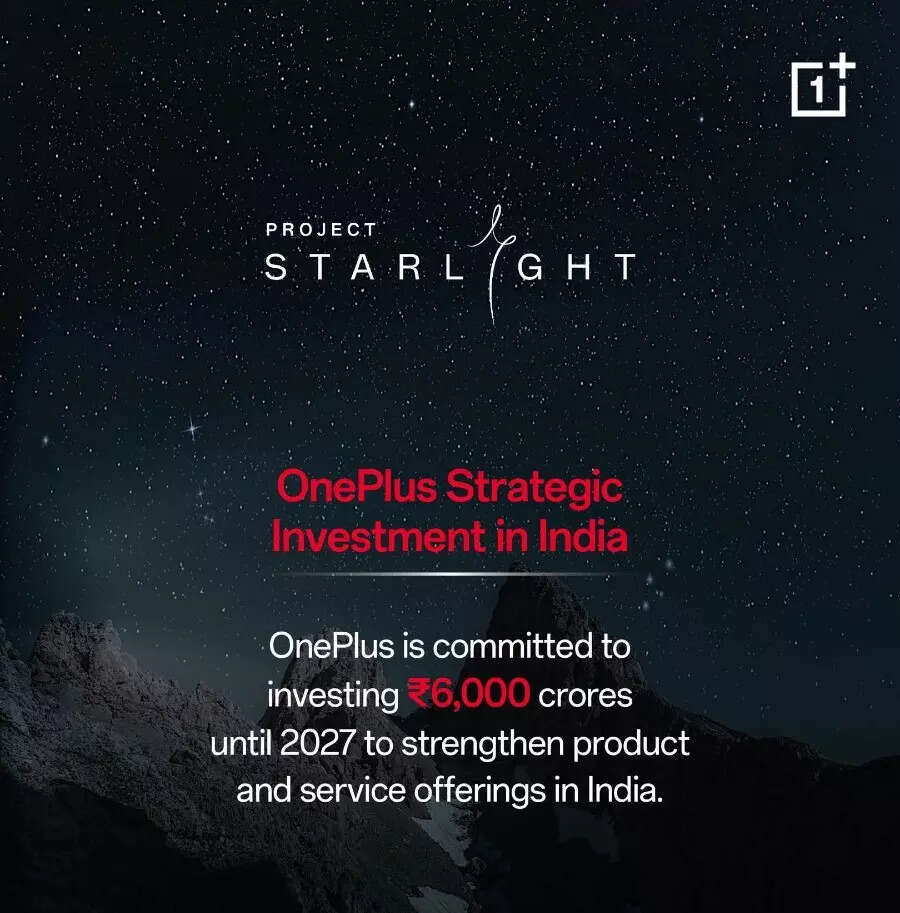 1+

PROJECT
STARLIGHT

OnePlus Strategic Investment in India

OnePlus is committed to investing ₹6,000 crores until 2027 to strengthen product and service offerings in India.